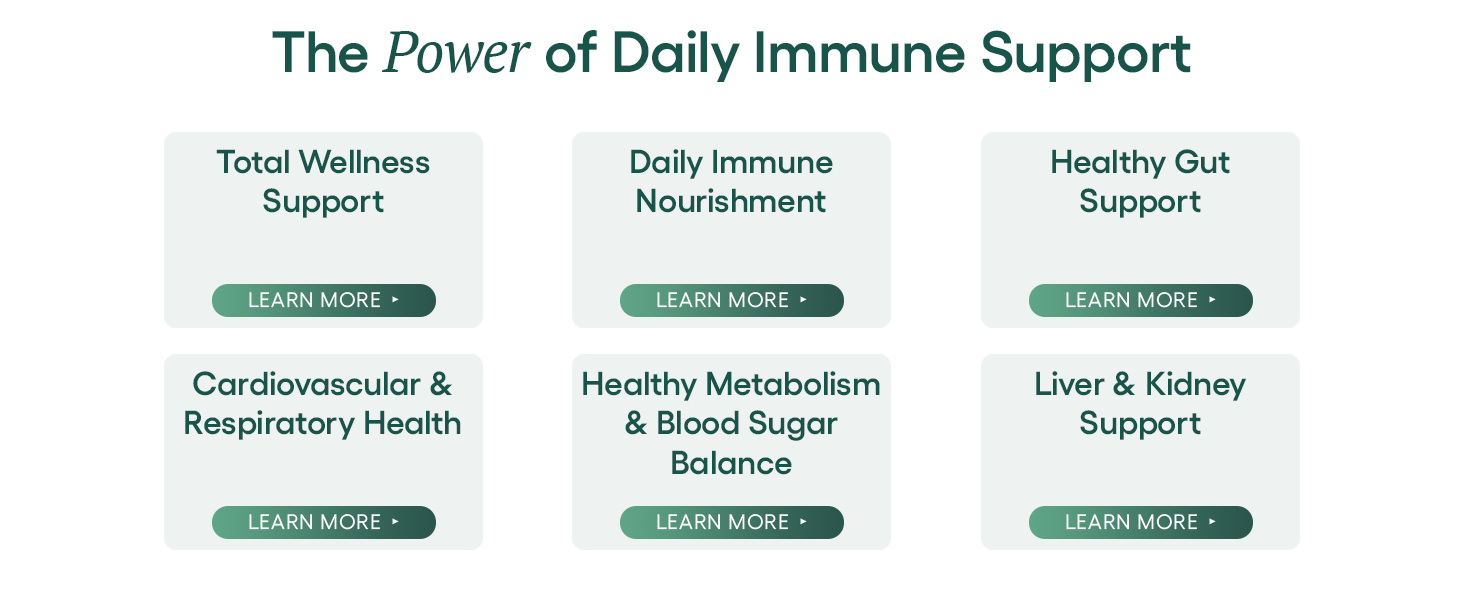 The Power of Daily Immune Support

Total Wellness Support

LEARN MORE ▸

Daily Immune Nourishment

LEARN MORE ▸

Healthy Gut Support

LEARN MORE ▸

Cardiovascular & Respiratory Health

LEARN MORE ▸

Healthy Metabolism & Blood Sugar Balance

LEARN MORE ▸

Liver & Kidney Support

LEARN MORE ▸